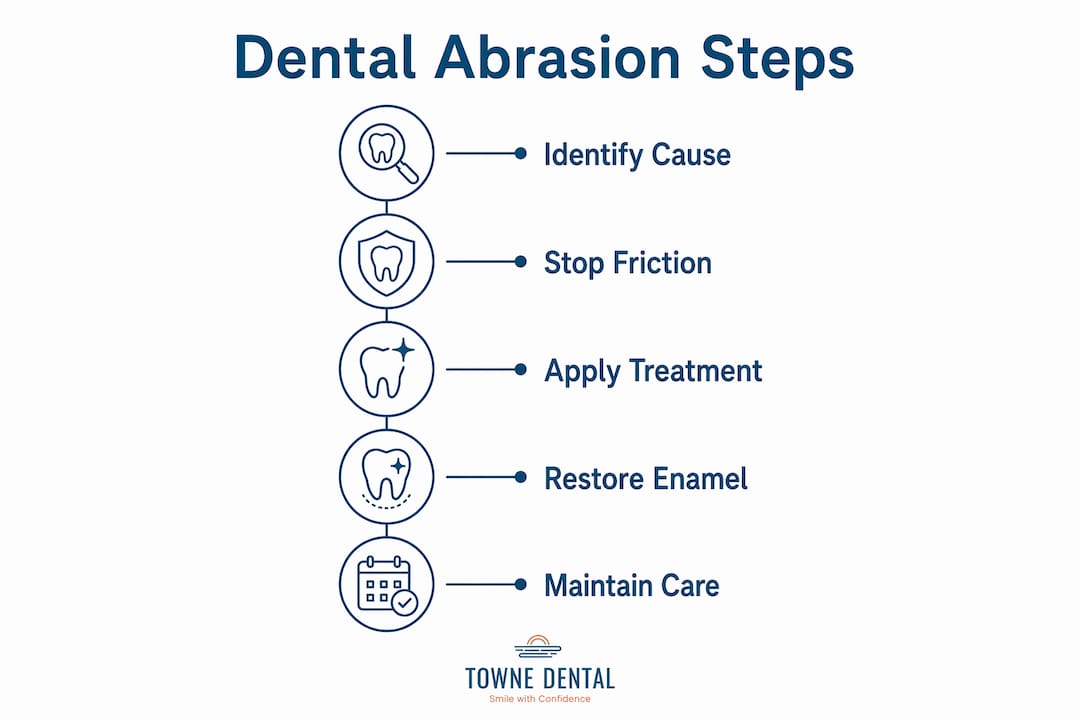 Dental Abrasion Steps

Identify Cause

Stop Friction

Apply Treatment

Restore Enamel

Maintain Care

TOWNE DENTAL
Smile with Confidence